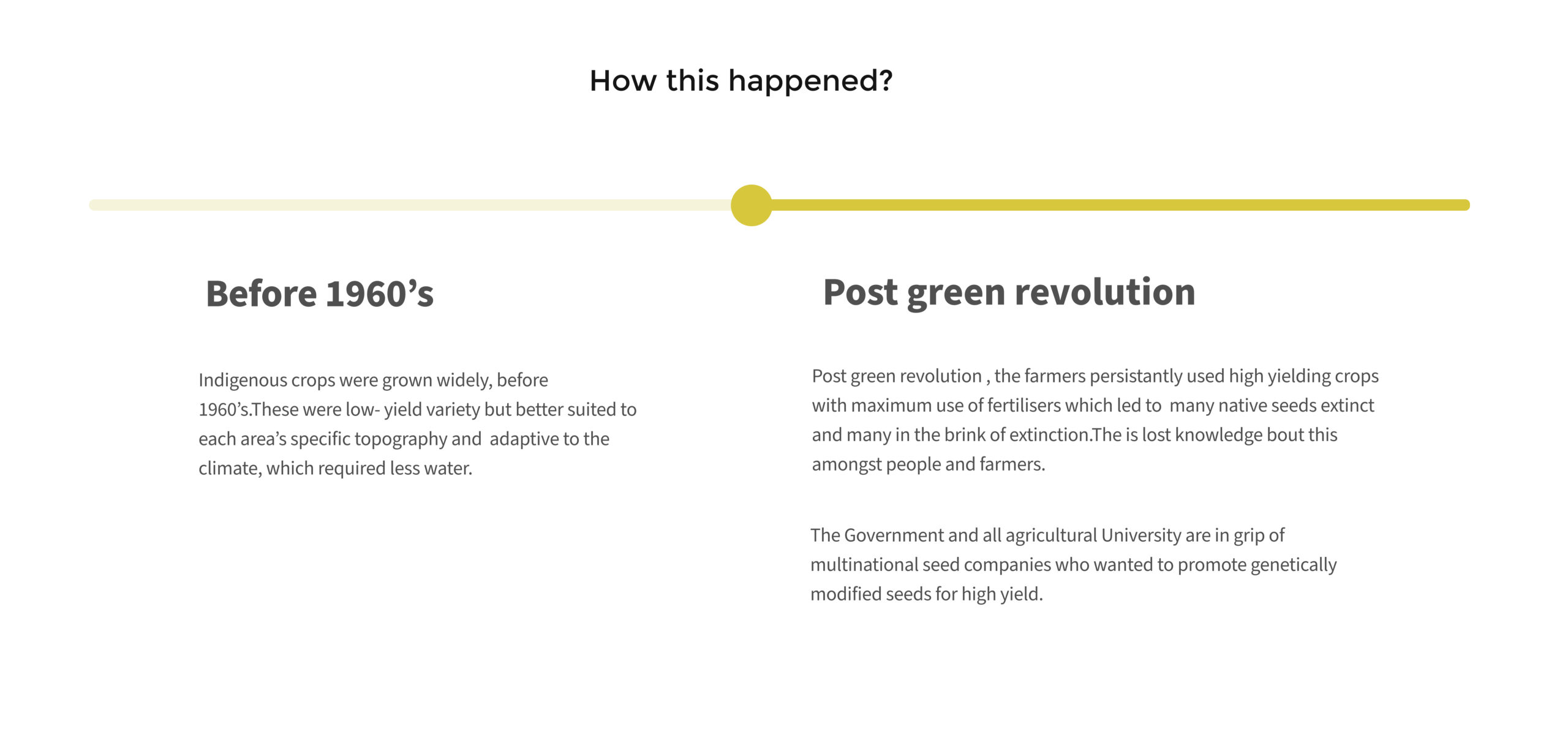 How this happened?

Before 1960’s

Indigenous crops were grown widely, before 1960’s.These were low- yield variety but better suited to each area’s specific topography and adaptive to the climate, which required less water.

Post green revolution

Post green revolution , the farmers persistantly used high yielding crops with maximum use of fertilisers which led to many native seeds extinct and many in the brink of extinction.The is lost knowledge bout this amongst people and farmers.

The Government and all agricultural University are in grip of multinational seed companies who wanted to promote genetically modified seeds for high yield.